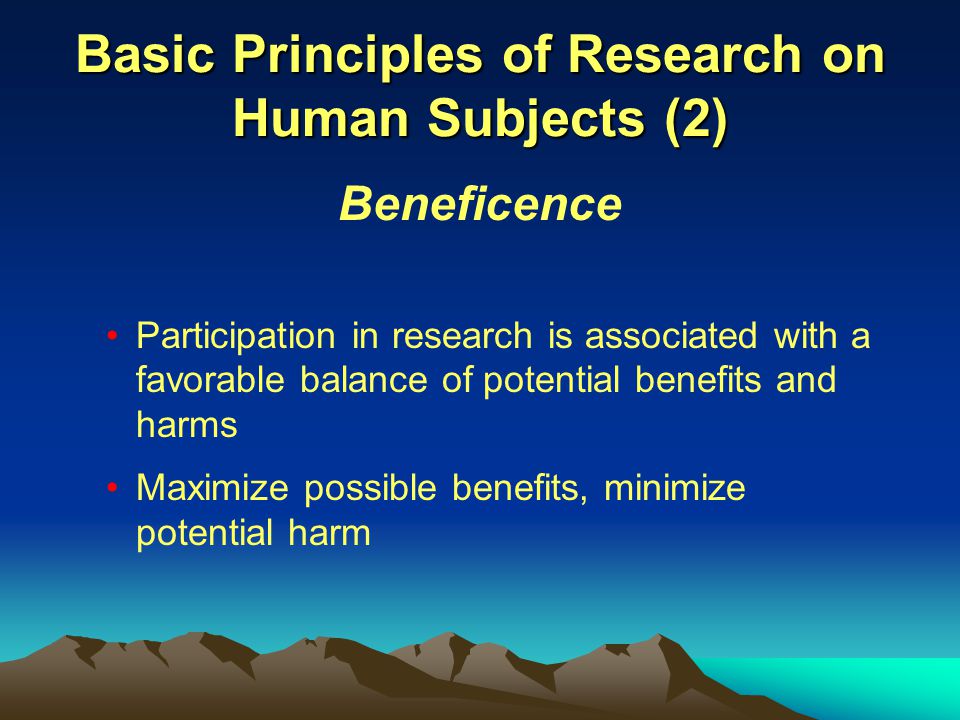 Basic Principles of Research on Human Subjects (2)

Beneficence

• Participation in research is associated with a favorable balance of potential benefits and harms

• Maximize possible benefits, minimize potential harm